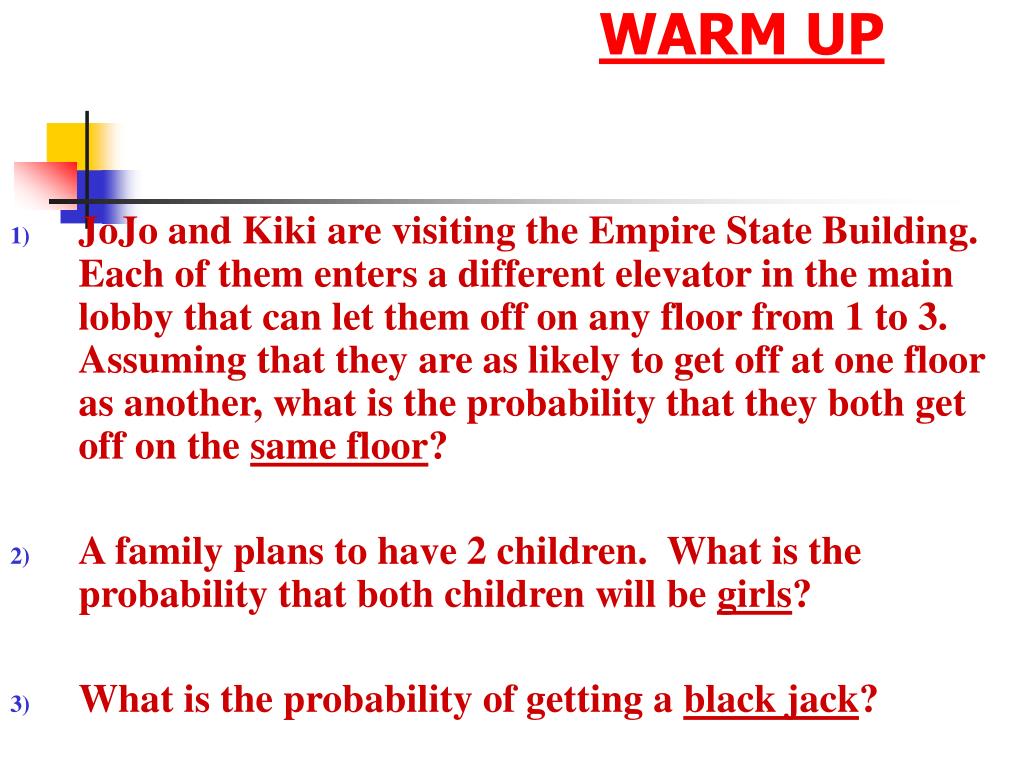 WARM UP

1) JoJo and Kiki are visiting the Empire State Building. Each of them enters a different elevator in the main lobby that can let them off on any floor from 1 to 3. Assuming that they are as likely to get off at one floor as another, what is the probability that they both get off on the same floor?

2) A family plans to have 2 children. What is the probability that both children will be girls?

3) What is the probability of getting a black jack?